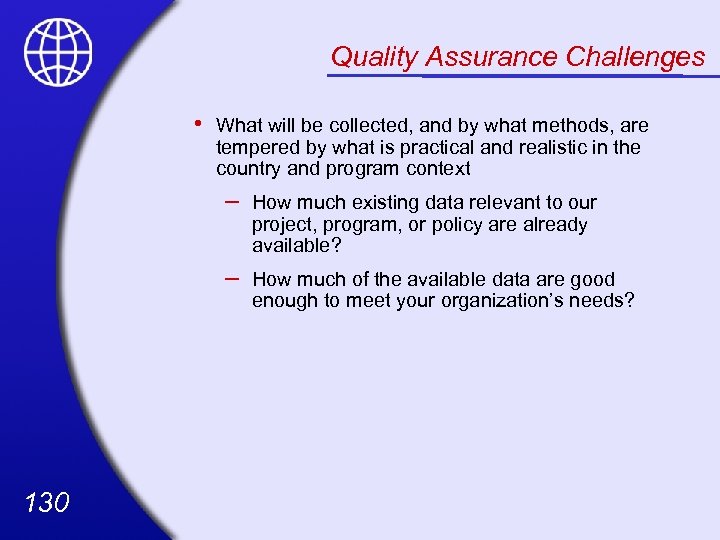 Quality Assurance Challenges

• What will be collected, and by what methods, are tempered by what is practical and realistic in the country and program context

– How much existing data relevant to our project, program, or policy are already available?

– How much of the available data are good enough to meet your organization's needs?

130